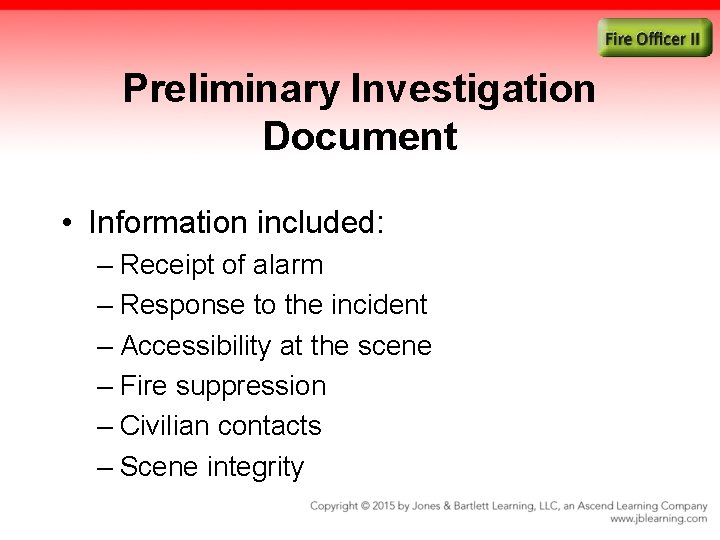 Fire Officer II

Preliminary Investigation Document

• Information included:
– Receipt of alarm
– Response to the incident
– Accessibility at the scene
– Fire suppression
– Civilian contacts
– Scene integrity

Copyright © 2015 by Jones & Bartlett Learning, LLC, an Ascend Learning Company
www.jblearning.com